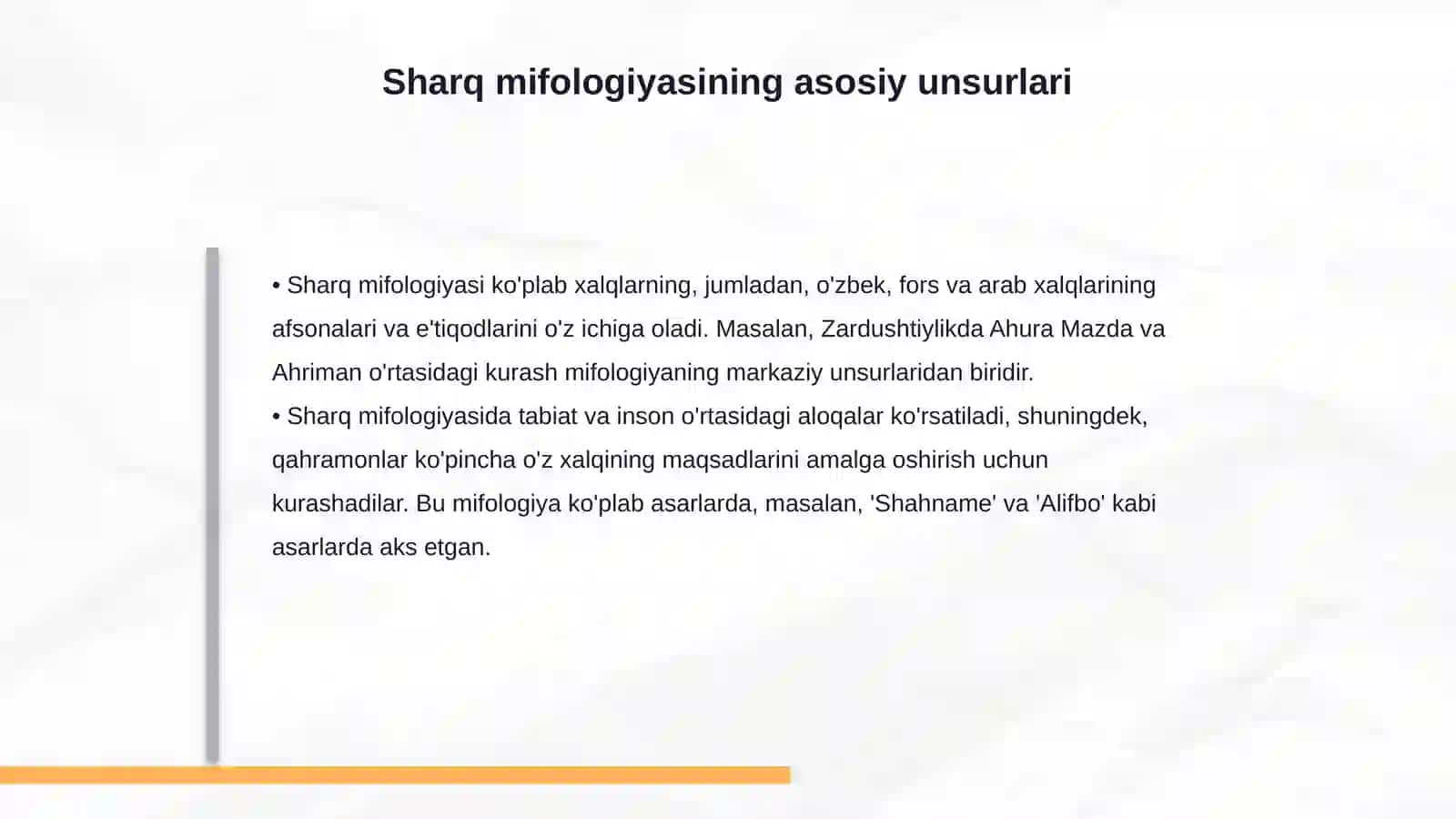 Sharq mifologiyasining asosiy unsurlari

• Sharq mifologiyasi ko'plab xalqlarning, jumladan, o'zbek, fors va arab xalqlarining afsonalari va e'tiqodlarini o'z ichiga oladi. Masalan, Zardushtiylikda Ahura Mazda va Ahriman o'rtasidagi kurash mifologiyaning markaziy unsurlaridan biridir.
• Sharq mifologiyasida tabiat va inson o'rtasidagi aloqalar ko'rsatiladi, shuningdek, qahramonlar ko'pincha o'z xalqining maqsadlarini amalga oshirish uchun kurashadilar. Bu mifologiya ko'plab asarlarda, masalan, 'Shahname' va 'Alifbo' kabi asarlarda aks etgan.